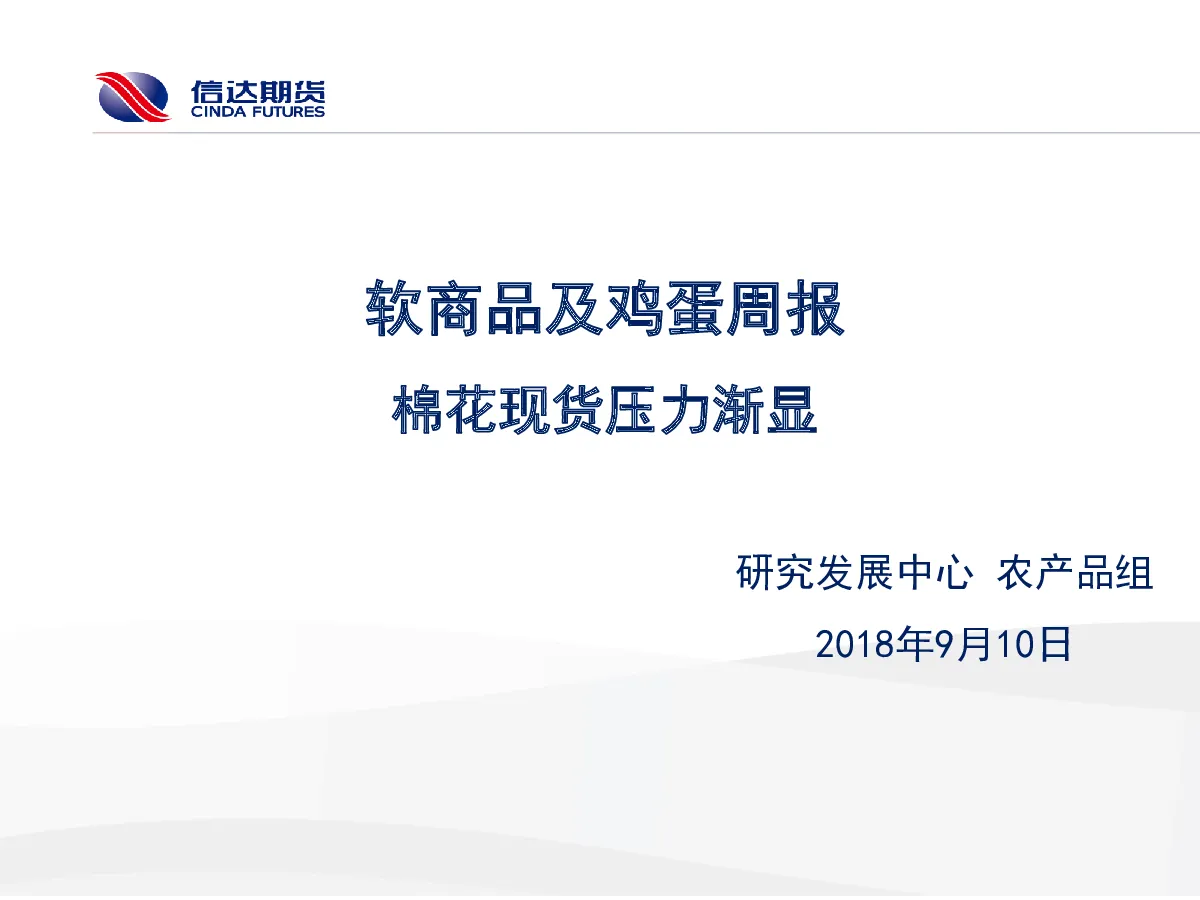 信达期货
CINDA FUTURES

软商品及鸡蛋周报

棉花现货压力渐显

研究发展中心 农产品组

2018年9月10日